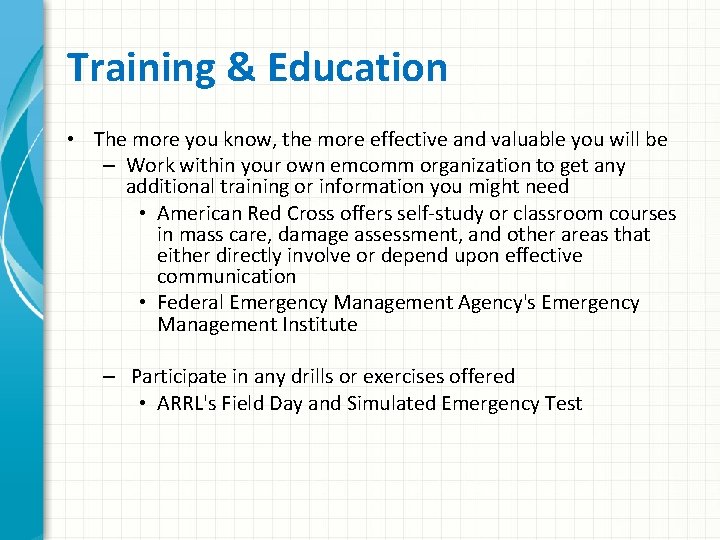 Training & Education

• The more you know, the more effective and valuable you will be
– Work within your own emcomm organization to get any additional training or information you might need
• American Red Cross offers self-study or classroom courses in mass care, damage assessment, and other areas that either directly involve or depend upon effective communication
• Federal Emergency Management Agency's Emergency Management Institute

– Participate in any drills or exercises offered
• ARRL's Field Day and Simulated Emergency Test